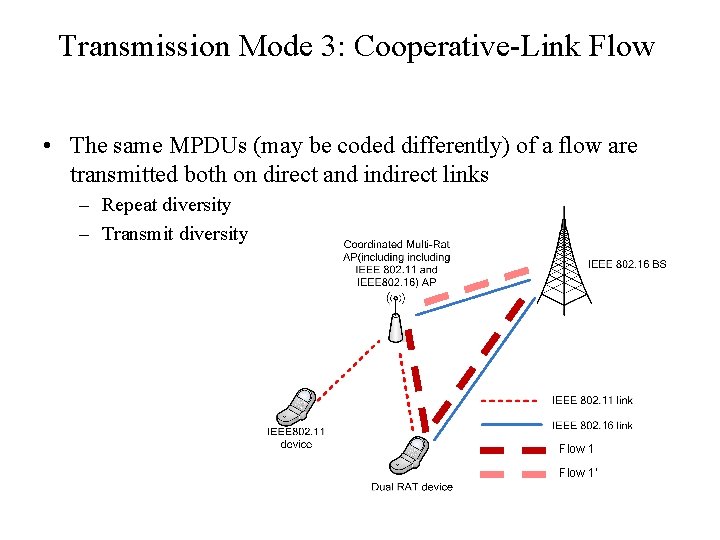 Transmission Mode 3: Cooperative-Link Flow

• The same MPDUs (may be coded differently) of a flow are transmitted both on direct and indirect links
– Repeat diversity
– Transmit diversity

Coordinated Multi-Rat AP(including including IEEE 802.11 and IEEE802.16) AP

IEEE 802.16 BS

IEEE802.11 device

Dual RAT device

IEEE 802.11 link
IEEE 802.16 link
Flow 1
Flow 1'